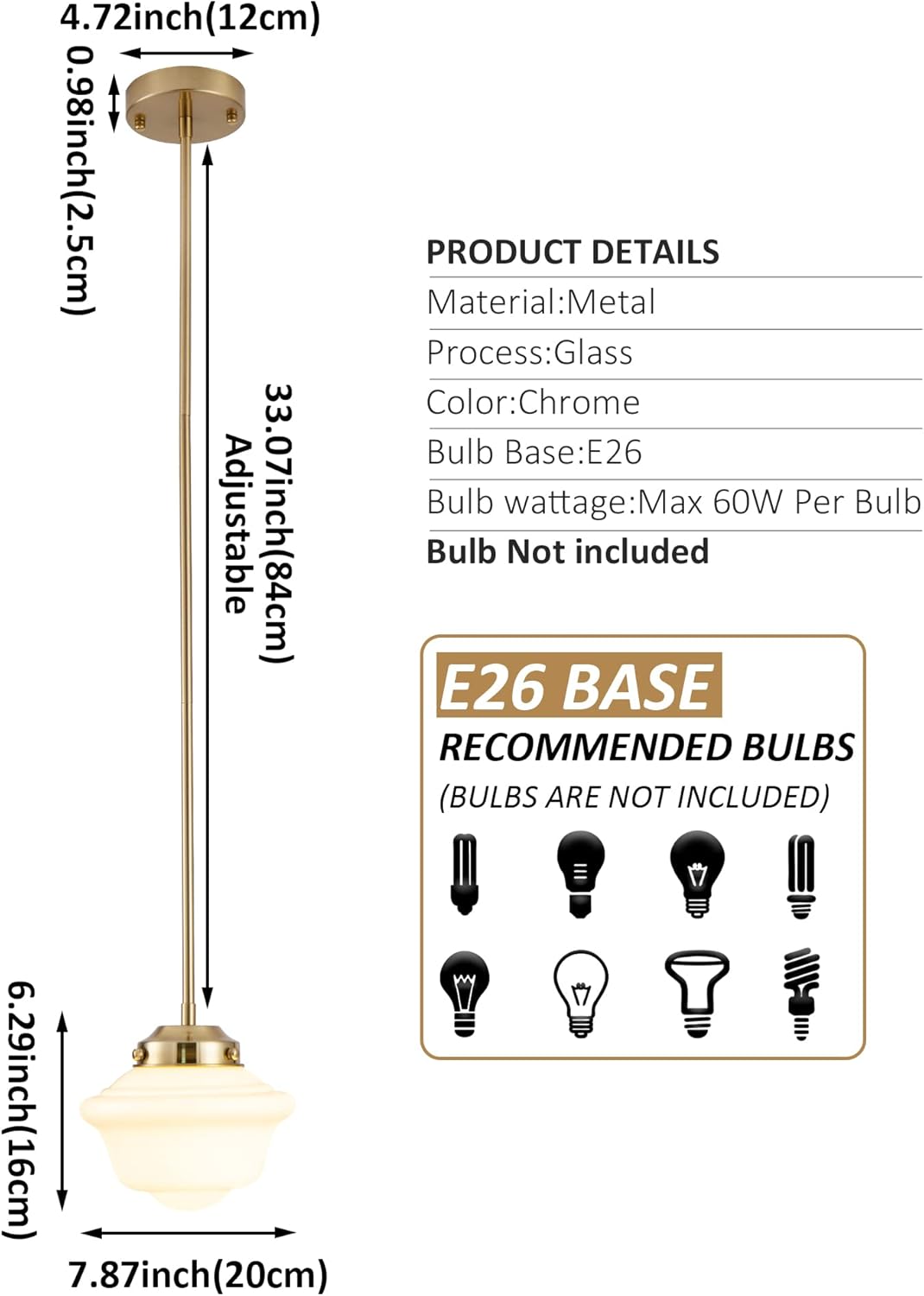 4.72inch(12cm)

0.98inch(2.5cm)

33.07inch(84cm)
Adjustable

6.29inch(16cm)

7.87inch(20cm)

PRODUCT DETAILS
Material:Metal
Process:Glass
Color:Chrome
Bulb Base:E26
Bulb wattage:Max 60W Per Bulb
Bulb Not included

E26 BASE
RECOMMENDED BULBS
(BULBS ARE NOT INCLUDED)